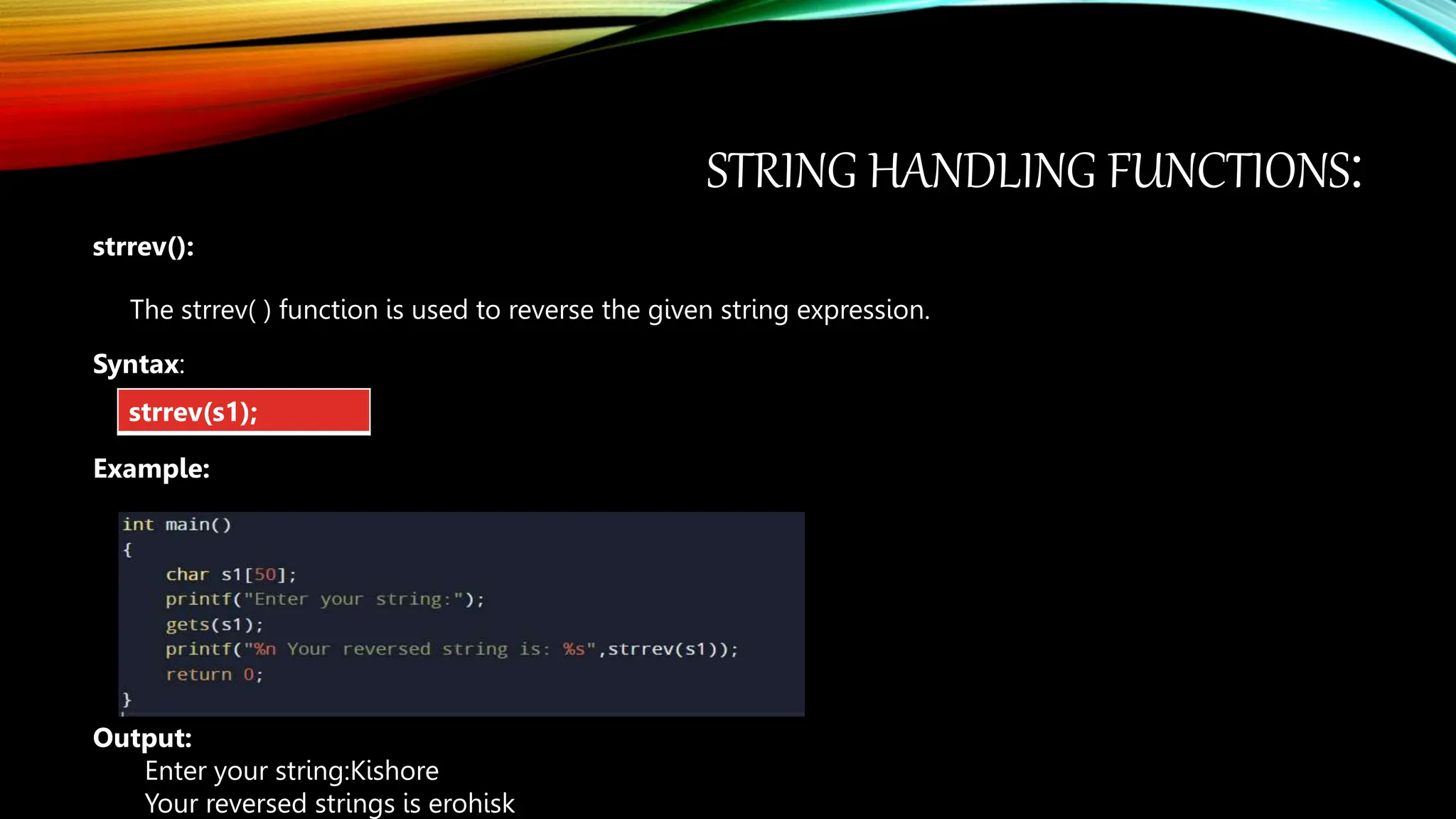 STRING HANDLING FUNCTIONS:

strrev():

The strrev( ) function is used to reverse the given string expression.

Syntax:

strrev(s1);

Example:

int main()
{
    char s1[50];
    printf("Enter your string:");
    gets(s1);
    printf("%n Your reversed string is: %s",strrev(s1));
    return 0;
}

Output:

Enter your string:Kishore
Your reversed strings is erohisk